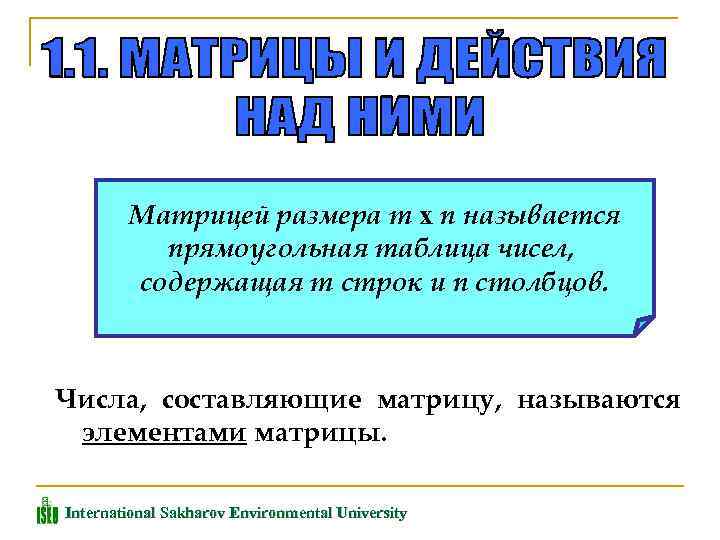 1.1. МАТРИЦЫ И ДЕЙСТВИЯ НАД НИМИ

Матрицей размера m x n называется прямоугольная таблица чисел, содержащая m строк и n столбцов.

Числа, составляющие матрицу, называются элементами матрицы.

ISEU International Sakharov Environmental University